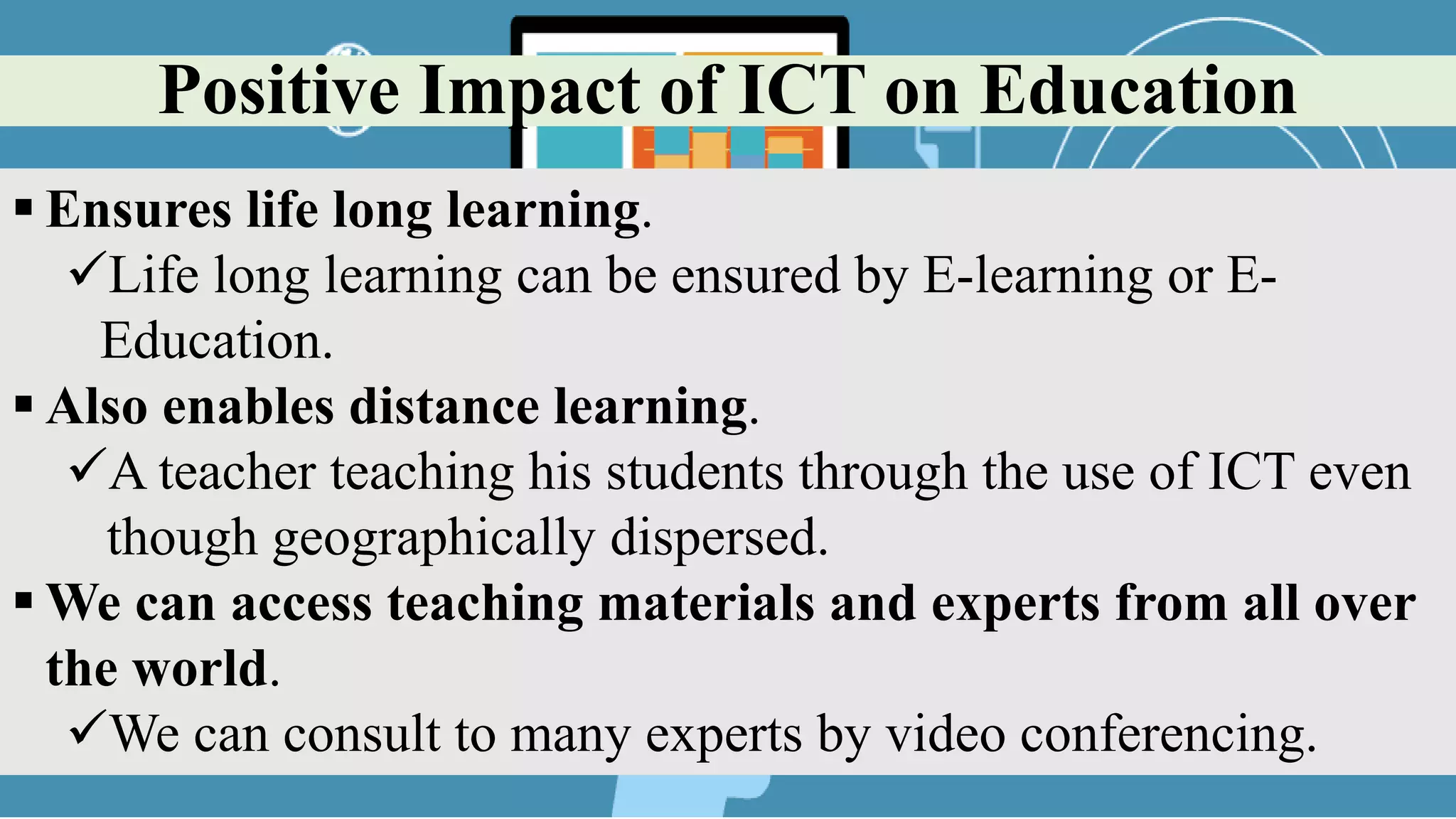 Positive Impact of ICT on Education

▪ Ensures life long learning.

✓Life long learning can be ensured by E-learning or E-Education.

▪ Also enables distance learning.

✓A teacher teaching his students through the use of ICT even though geographically dispersed.

▪ We can access teaching materials and experts from all over the world.

✓We can consult to many experts by video conferencing.